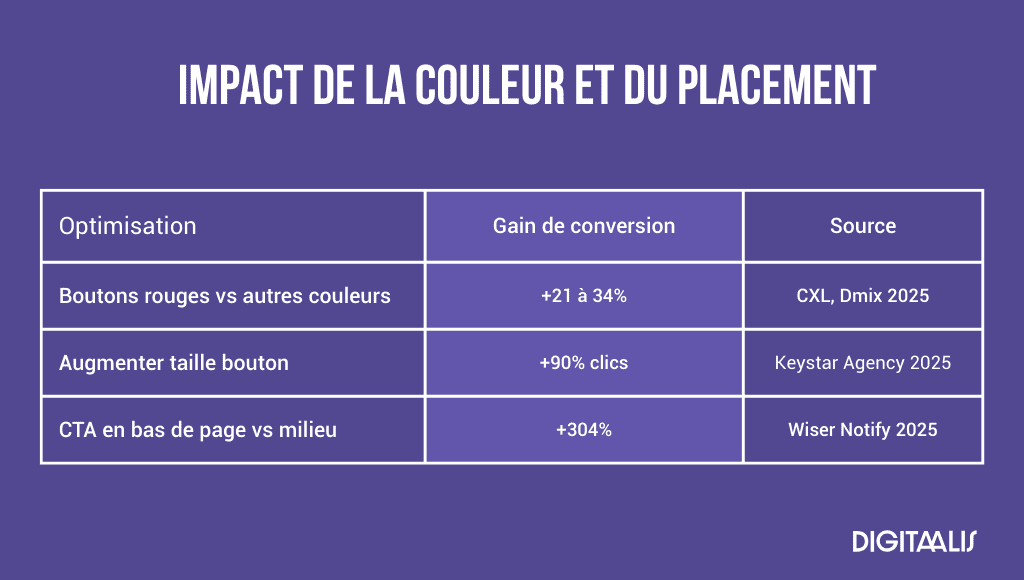 IMPACT DE LA COULEUR ET DU PLACEMENT

| Optimisation | Gain de conversion | Source |
|---|---|---|
| Boutons rouges vs autres couleurs | +21 à 34% | CXL, Dmix 2025 |
| Augmenter taille bouton | +90% clics | Keystar Agency 2025 |
| CTA en bas de page vs milieu | +304% | Wiser Notify 2025 |

DIGITAALIS